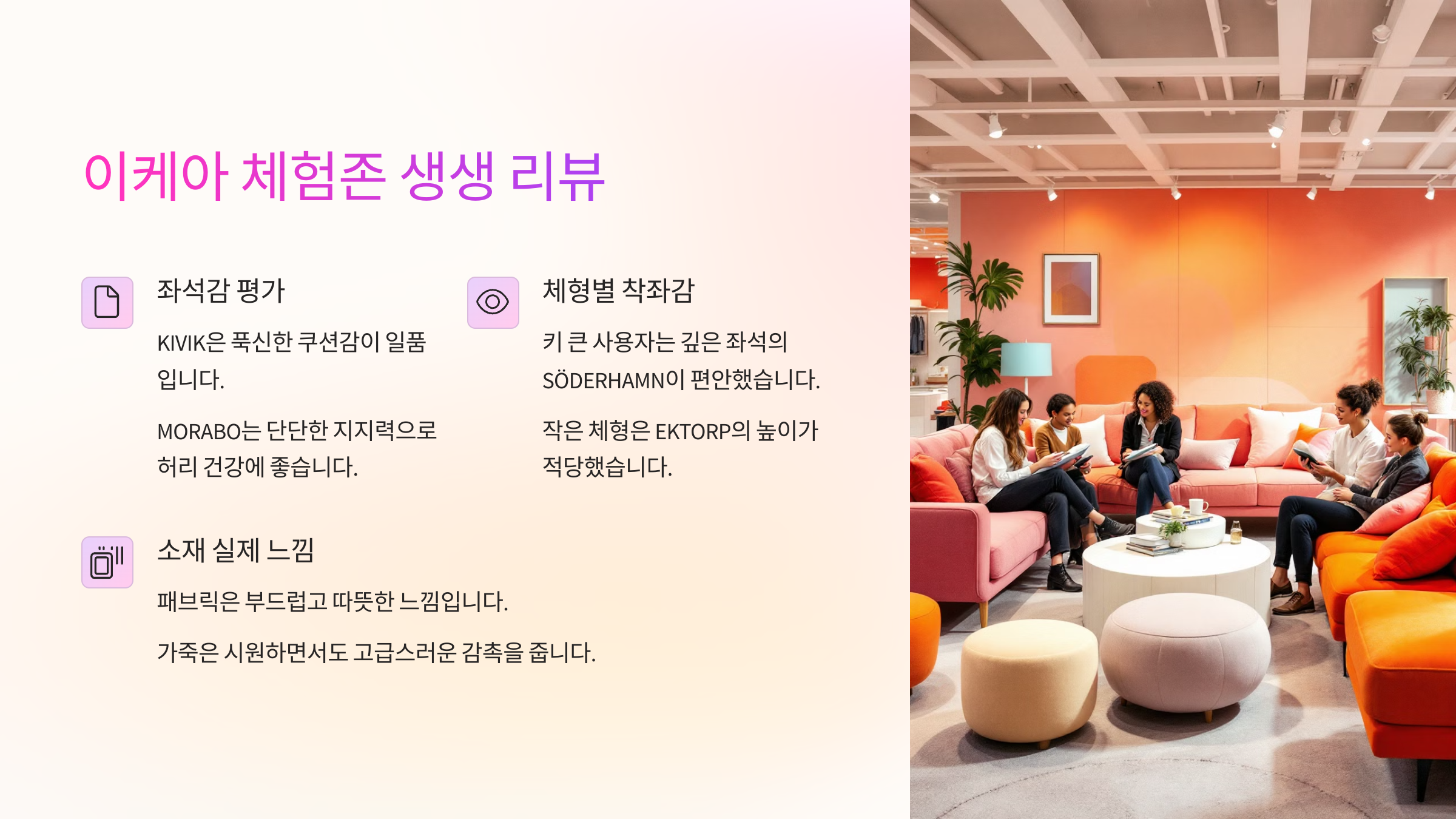 이케아 체험존 생생 리뷰

좌석감 평가

KIVIK은 푹신한 쿠션감이 일품입니다.

MORABO는 단단한 지지력으로 허리 건강에 좋습니다.

체형별 착좌감

키 큰 사용자는 깊은 좌석의 SÖDERHAMN이 편안했습니다.

작은 체형은 EKTORP의 높이가 적당했습니다.

소재 실제 느낌

패브릭은 부드럽고 따뜻한 느낌입니다.

가죽은 시원하면서도 고급스러운 감촉을 줍니다.